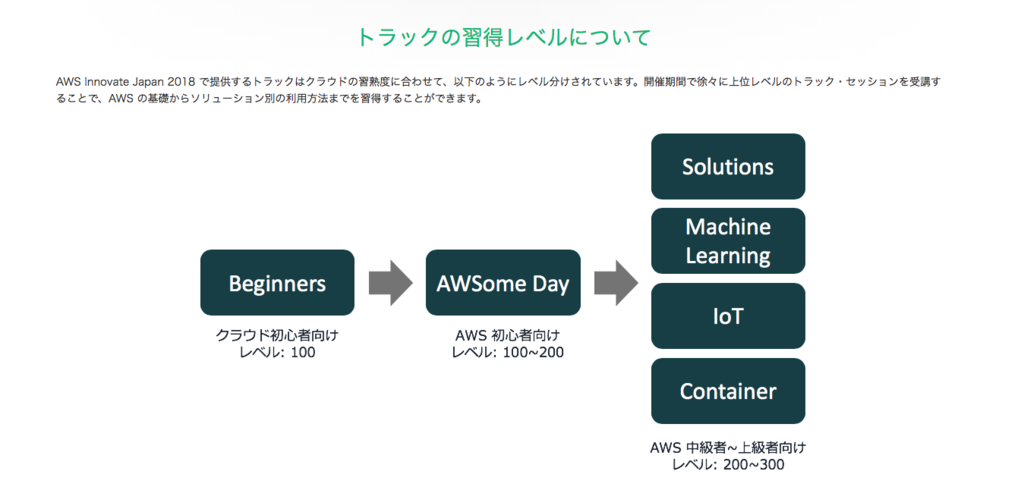 トラックの習得レベルについて

AWS Innovate Japan 2018 で提供するトラックはクラウドの習熟度に合わせて、以下のようにレベル分けされています。開催期間で徐々に上位レベルのトラック・セッションを受講することで、AWS の基礎からソリューション別の利用方法までを習得することができます。

Beginners

クラウド初心者向け
レベル: 100

AWSome Day

AWS 初心者向け
レベル: 100~200

Solutions

Machine Learning

IoT

Container

AWS 中級者~上級者向け
レベル: 200~300